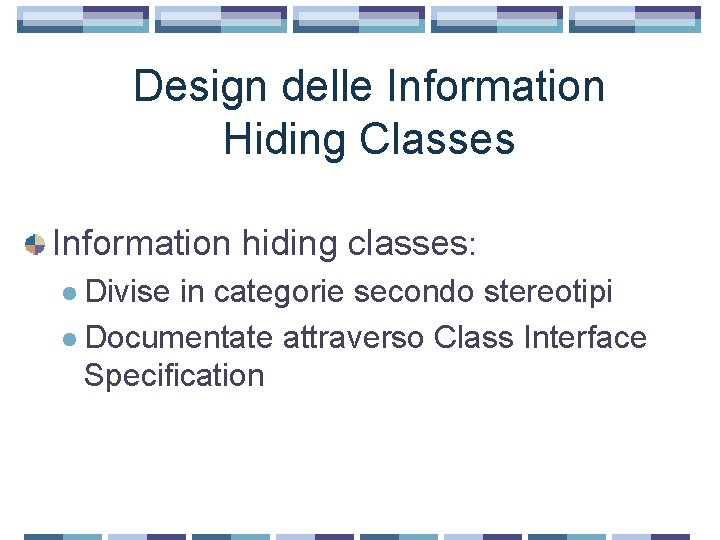 Design delle Information Hiding Classes

Information hiding classes:

Divise in categorie secondo stereotipi

Documentate attraverso Class Interface Specification